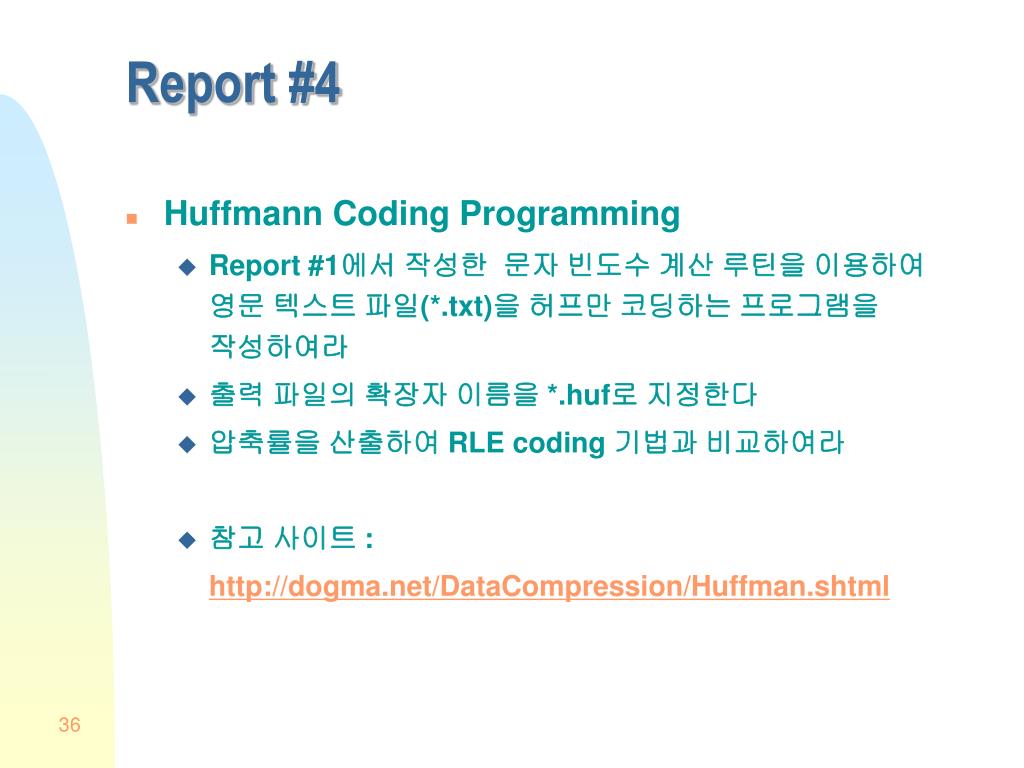 Report #4

Huffmann Coding Programming

Report #1에서 작성한 문자 빈도수 계산 루틴을 이용하여 영문 텍스트 파일(*.txt)을 허프만 코딩하는 프로그램을 작성하여라

출력 파일의 확장자 이름을 *.huf로 지정한다

압축률을 산출하여 RLE coding 기법과 비교하여라

참고 사이트 :

http://dogma.net/DataCompression/Huffman.shtml

36